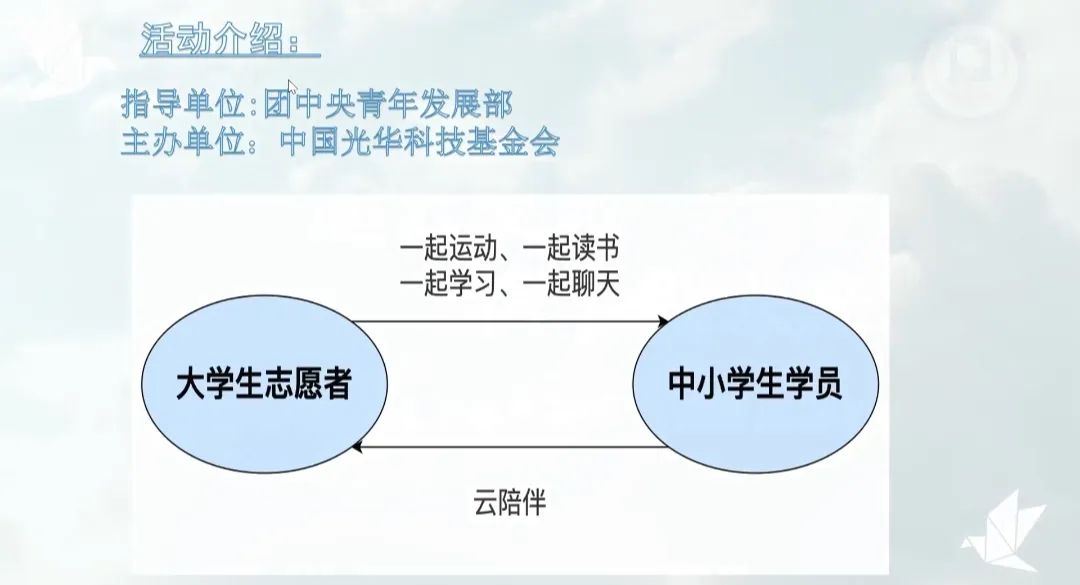 活动介绍：

指导单位：团中央青年发展部
主办单位：中国光华科技基金会

一起运动、一起读书
一起学习、一起聊天

大学生志愿者

中小学生学员

云陪伴